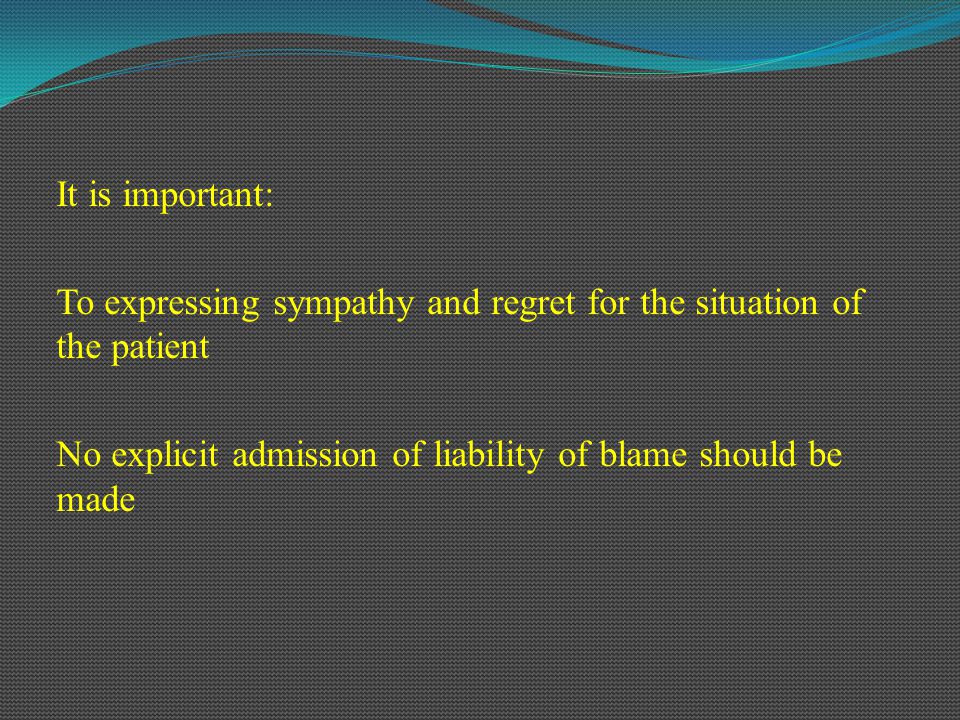 It is important:

To expressing sympathy and regret for the situation of the patient

No explicit admission of liability of blame should be made